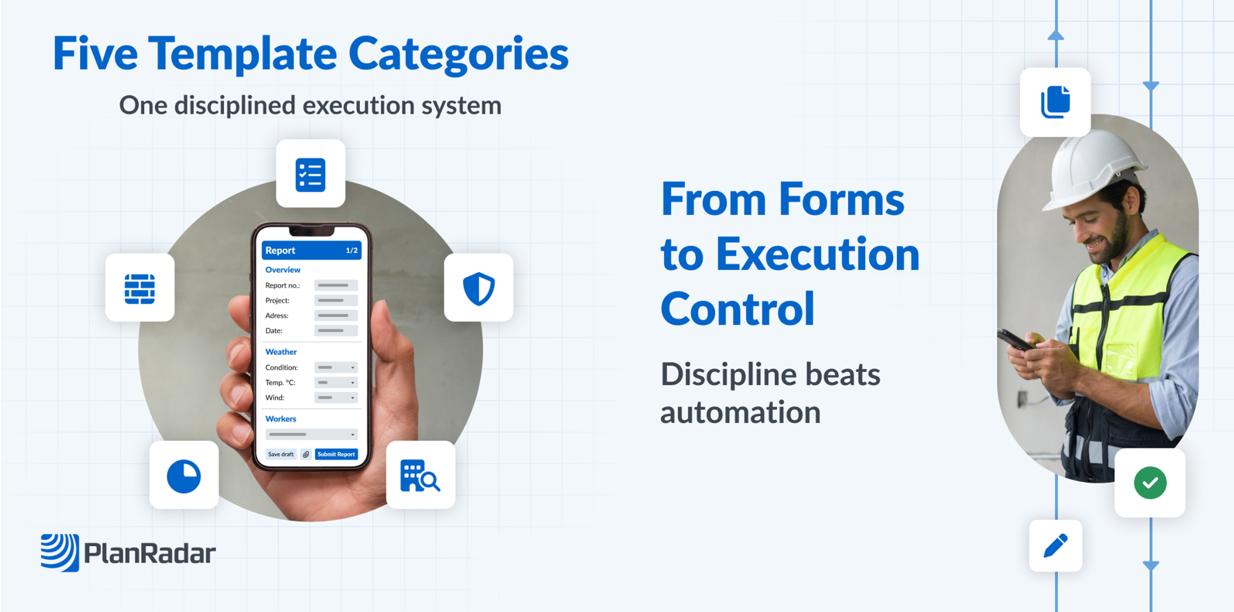 Five Template Categories

One disciplined execution system

Report 1/2

Overview

Report no.:

Project:

Adress:

Date:

Weather

Condition:

Temp. °C:

Wind:

Workers

Save draft

Submit Report

PlanRadar

From Forms to Execution Control

Discipline beats automation